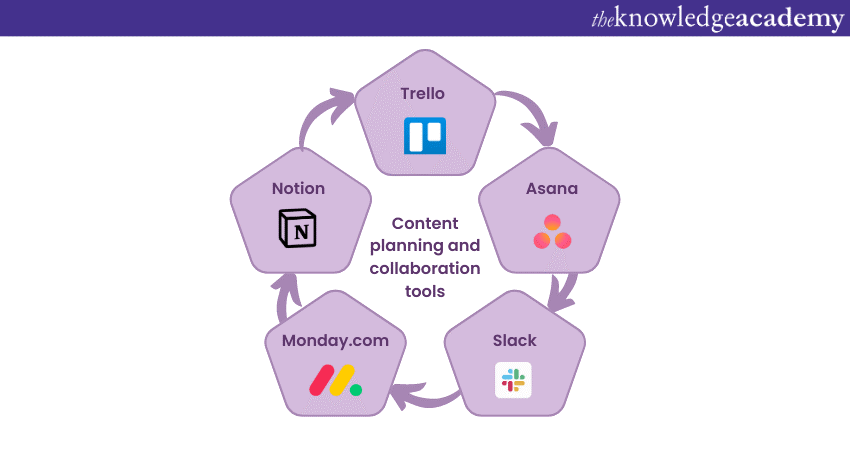 theknowledgeacademy

Trello

Asana

Slack

Monday.com

Notion

N

Content planning and collaboration tools